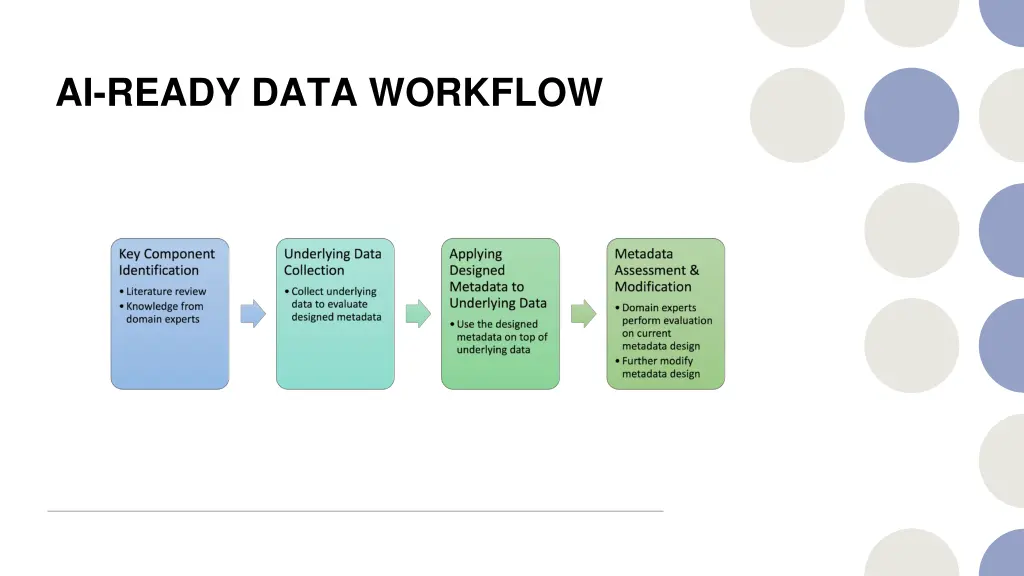 AI-READY DATA WORKFLOW

Key Component Identification
• Literature review
• Knowledge from domain experts

Underlying Data Collection
• Collect underlying data to evaluate designed metadata

Applying Designed Metadata to Underlying Data
• Use the designed metadata on top of underlying data

Metadata Assessment & Modification
• Domain experts perform evaluation on current metadata design
• Further modify metadata design